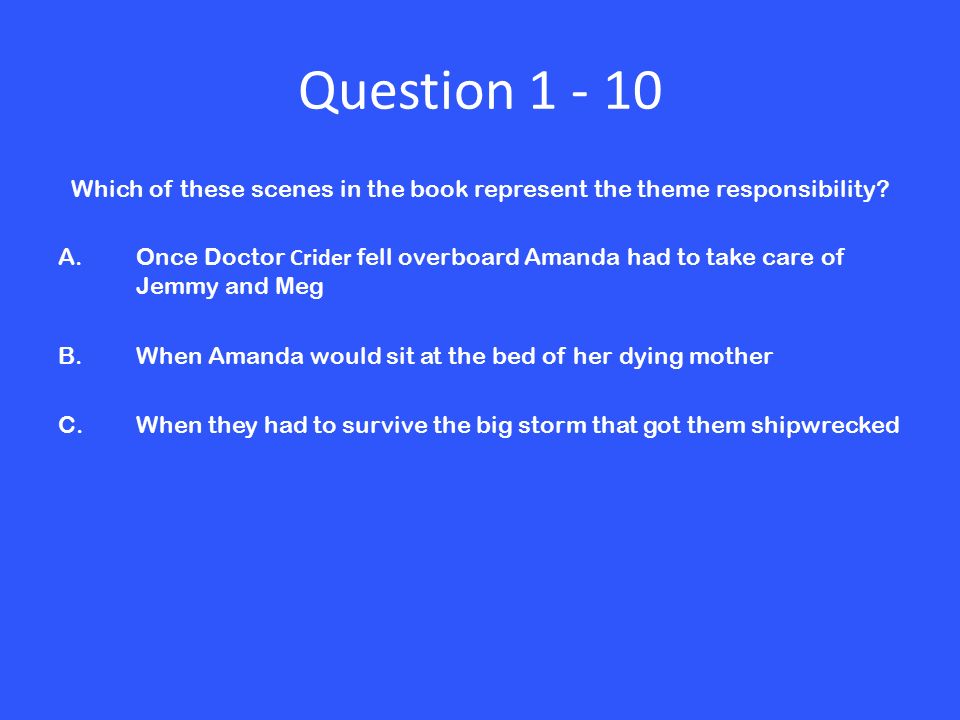 Question 1 - 10

Which of these scenes in the book represent the theme responsibility?

A. Once Doctor Crider fell overboard Amanda had to take care of Jemmy and Meg

B. When Amanda would sit at the bed of her dying mother

C. When they had to survive the big storm that got them shipwrecked